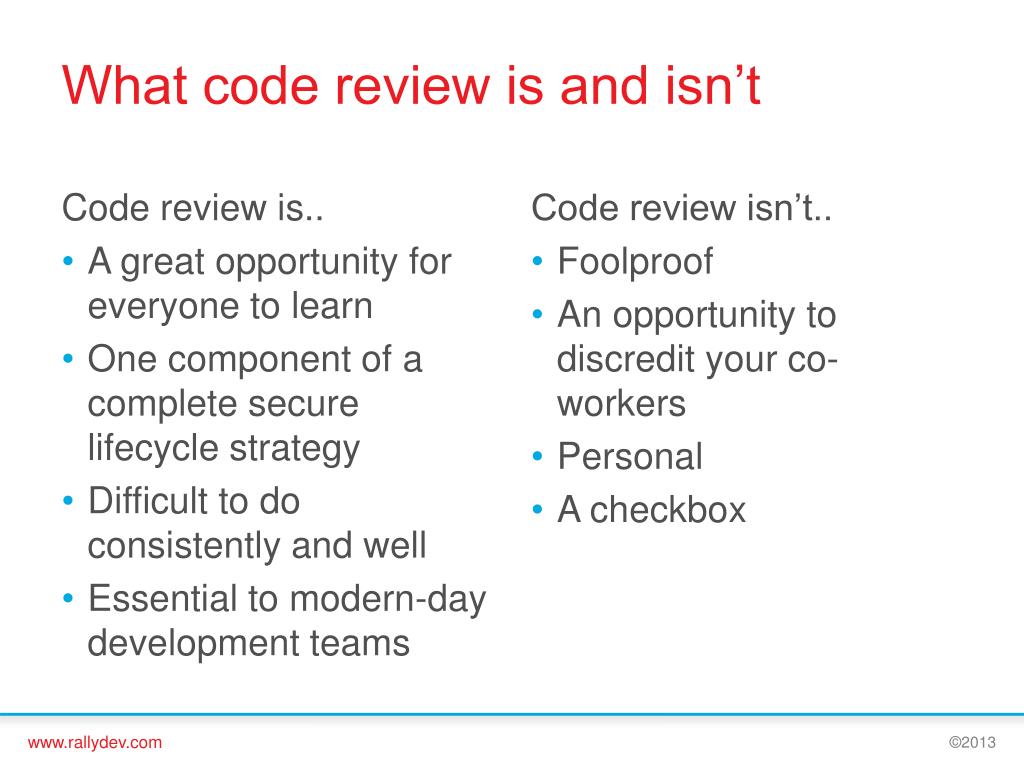 What code review is and isn’t

Code review is..
• A great opportunity for everyone to learn
• One component of a complete secure lifecycle strategy
• Difficult to do consistently and well
• Essential to modern-day development teams

Code review isn’t..
• Foolproof
• An opportunity to discredit your co-workers
• Personal
• A checkbox

www.rallydev.com

©2013